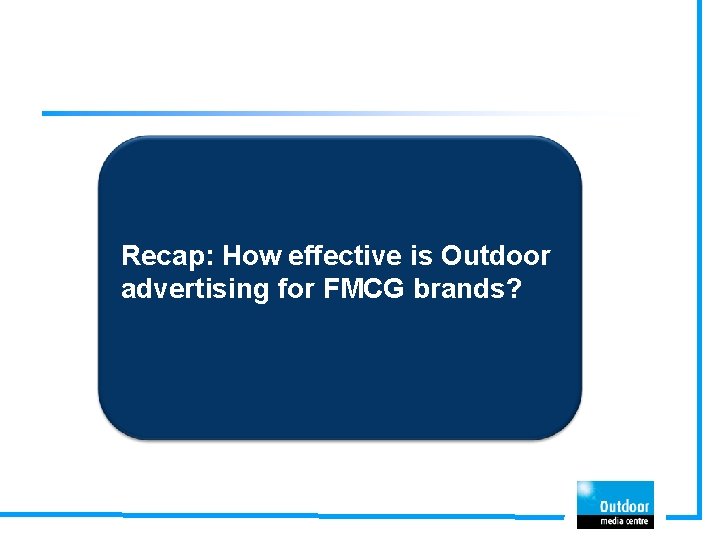 Recap: How effective is Outdoor advertising for FMCG brands?

Outdoor
media centre